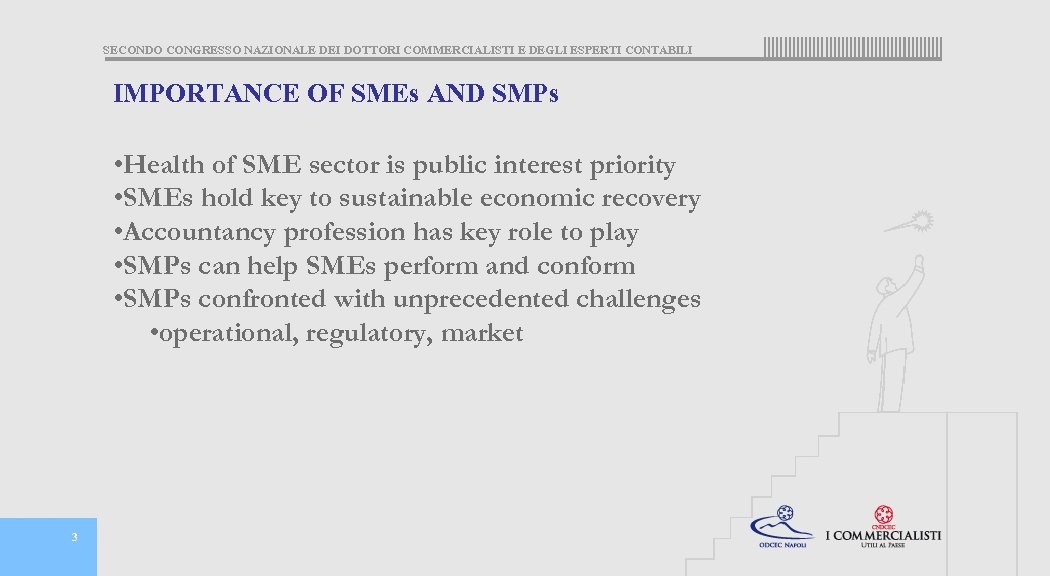 SECONDO CONGRESSO NAZIONALE DEI DOTTORI COMMERCIALISTI E DEGLI ESPERTI CONTABILI

IMPORTANCE OF SMEs AND SMPs

• Health of SME sector is public interest priority
• SMEs hold key to sustainable economic recovery
• Accountancy profession has key role to play
• SMPs can help SMEs perform and conform
• SMPs confronted with unprecedented challenges
• operational, regulatory, market

3

ODCEC NAPOLI

CNDCEC
I COMMERCIALISTI
UTILI AL PAESE